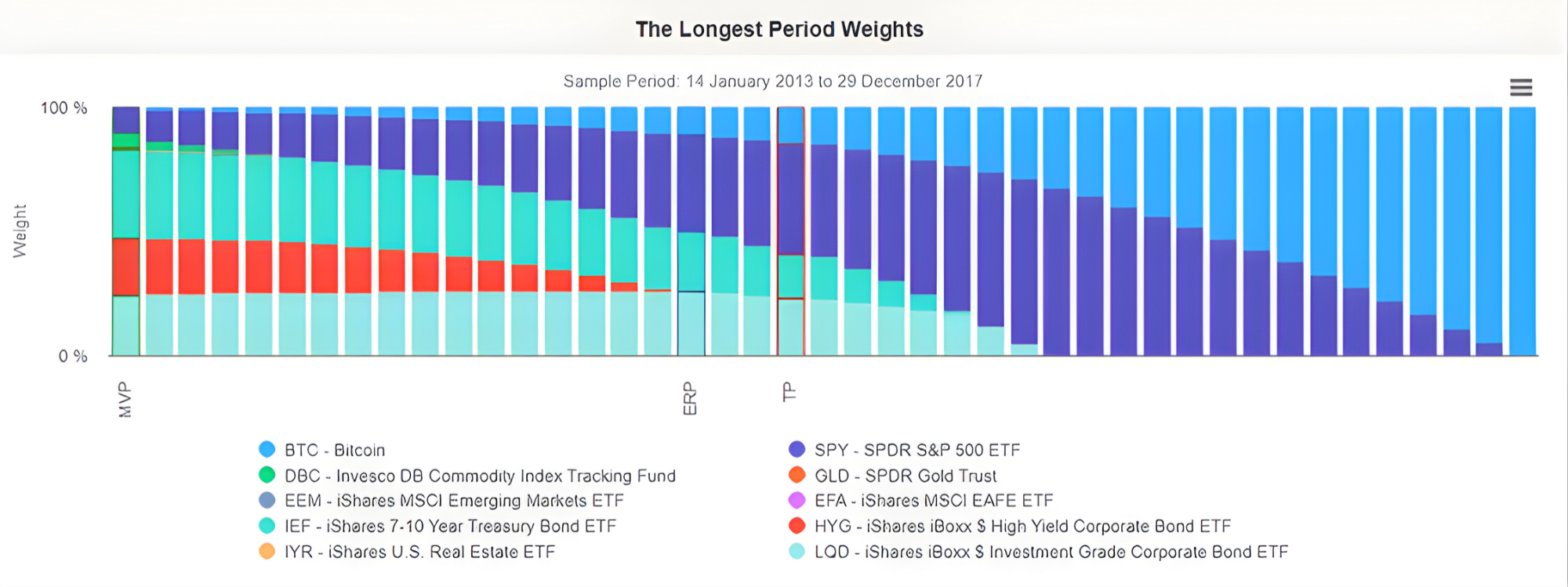 The Longest Period Weights

Sample Period: 14 January 2013 to 29 December 2017

100 %

Weight

0 %

MVP

ERP

TP

BTC - Bitcoin
DBC - Invesco DB Commodity Index Tracking Fund
EEM - iShares MSCI Emerging Markets ETF
IEF - iShares 7-10 Year Treasury Bond ETF
IYR - iShares U.S. Real Estate ETF

SPY - SPDR S&P 500 ETF
GLD - SPDR Gold Trust
EFA - iShares MSCI EAFE ETF
HYG - iShares iBoxx $ High Yield Corporate Bond ETF
LQD - iShares iBoxx $ Investment Grade Corporate Bond ETF